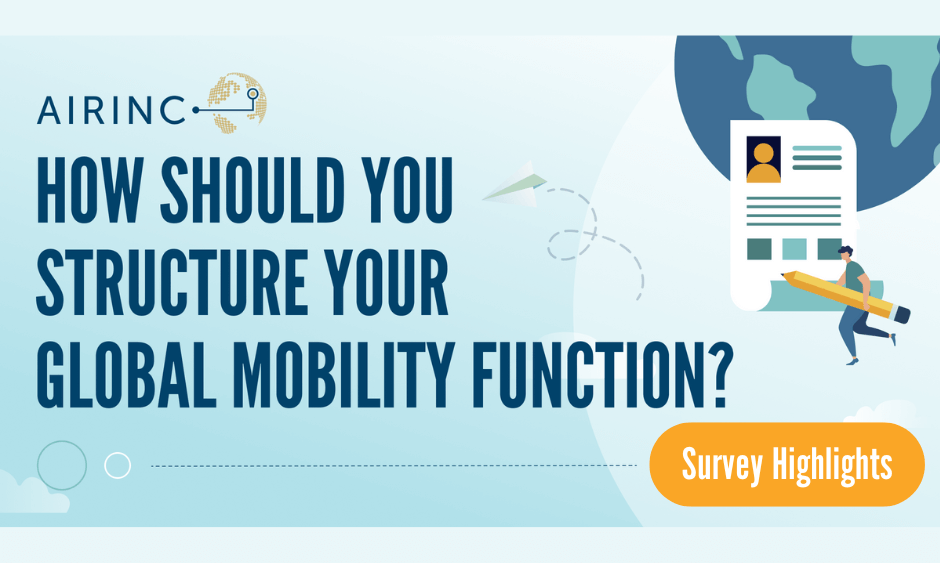 AIRINC

HOW SHOULD YOU STRUCTURE YOUR GLOBAL MOBILITY FUNCTION?

Survey Highlights